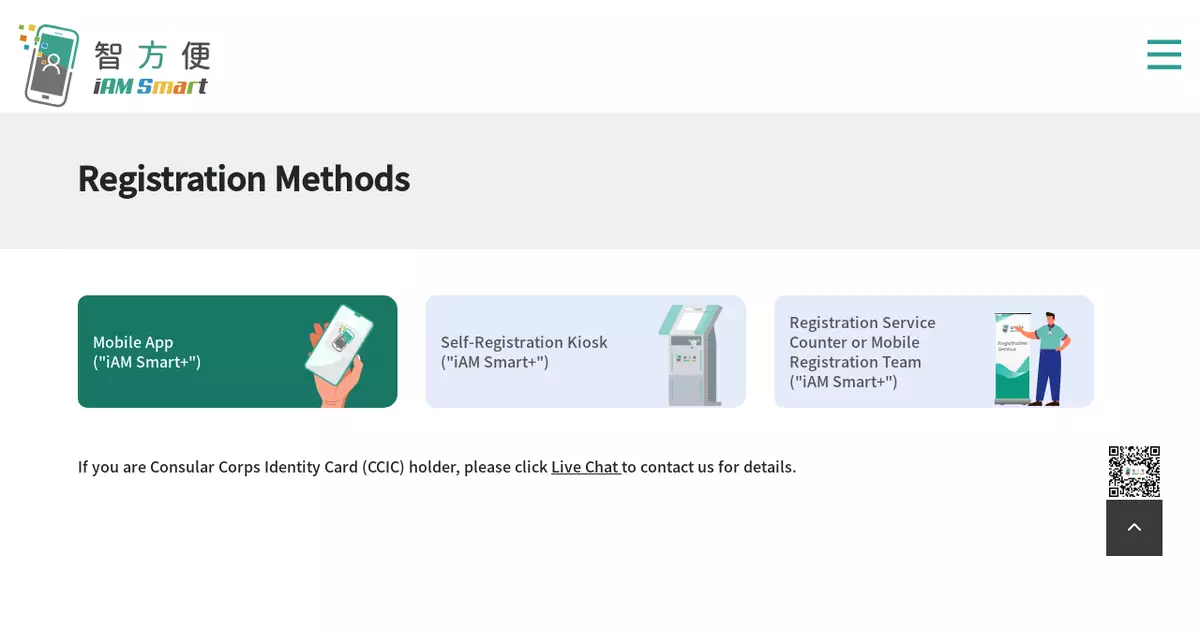 智方便
iAM Smart

Registration Methods

Mobile App ("iAM Smart+")

Self-Registration Kiosk ("iAM Smart+")

Registration Service Counter or Mobile Registration Team ("iAM Smart+")

Registration Service

If you are Consular Corps Identity Card (CCIC) holder, please click Live Chat to contact us for details.